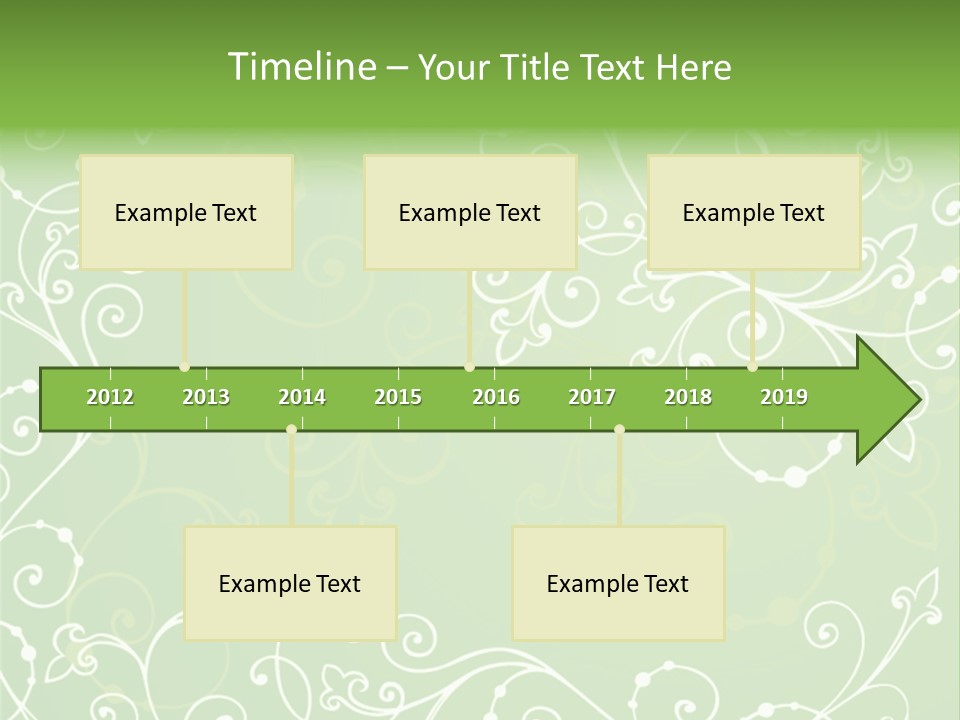 Timeline – Your Title Text Here

Example Text

Example Text

Example Text

2012 2013 2014 2015 2016 2017 2018 2019

Example Text

Example Text